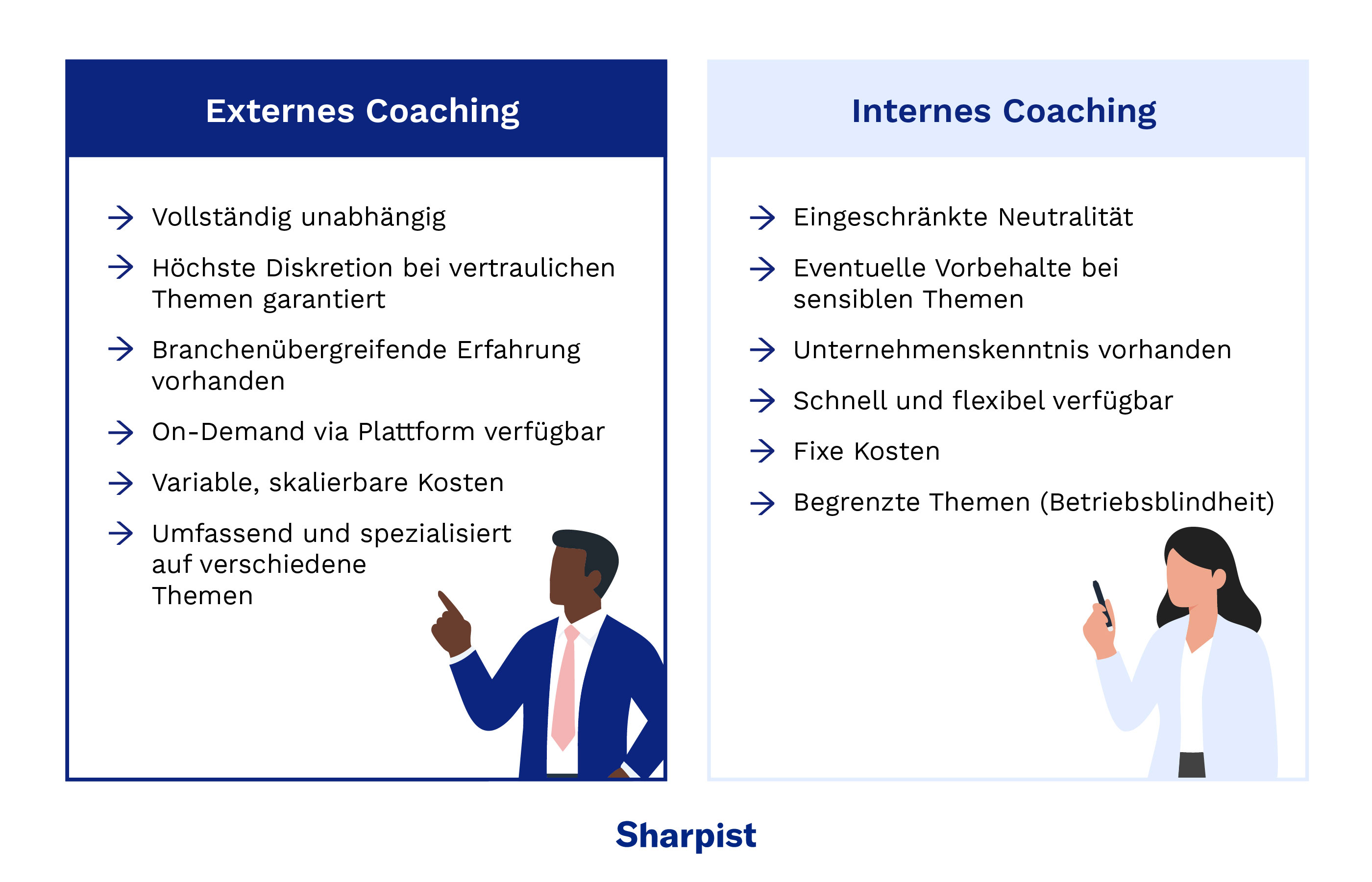 Externes Coaching

→ Vollständig unabhängig
→ Höchste Diskretion bei vertraulichen Themen garantiert
→ Branchenübergreifende Erfahrung vorhanden
→ On-Demand via Plattform verfügbar
→ Variable, skalierbare Kosten
→ Umfassend und spezialisiert auf verschiedene Themen

Internes Coaching

→ Eingeschränkte Neutralität
→ Eventuelle Vorbehalte bei sensiblen Themen
→ Unternehmenskenntnis vorhanden
→ Schnell und flexibel verfügbar
→ Fixe Kosten
→ Begrenzte Themen (Betriebsblindheit)

Sharpist